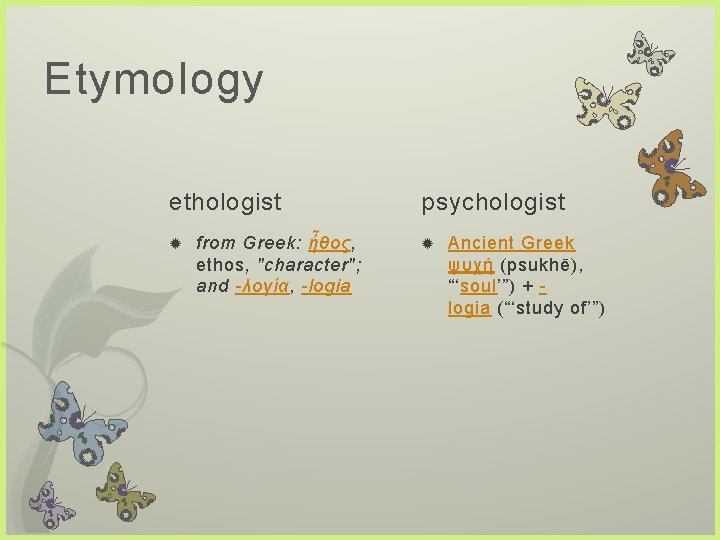 Etymology

ethologist

from Greek: ἦθος, ethos, "character"; and -λογία, -logia

psychologist

Ancient Greek ψυχή (psukhē), “‘soul’”) + -logia (“‘study of’”)